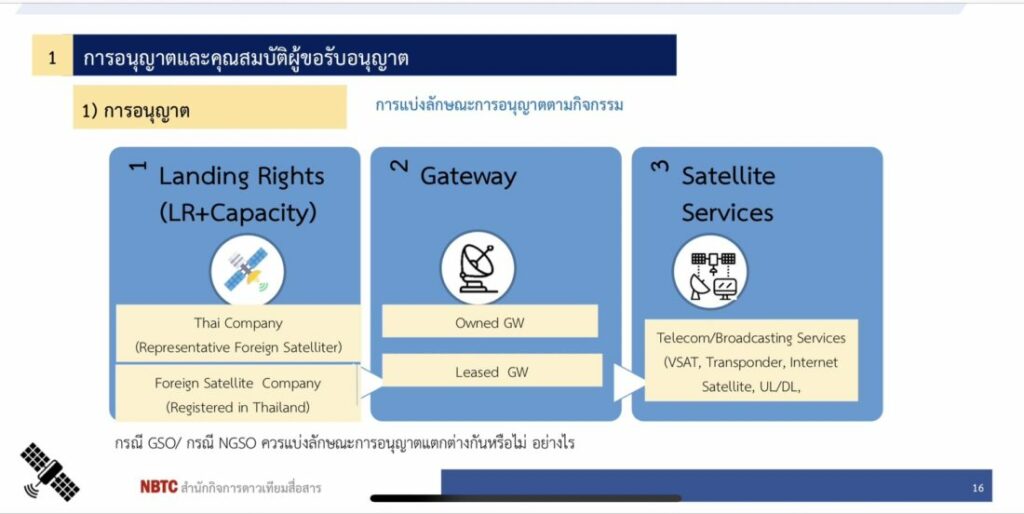 1 การอนุญาตและคุณสมบัติผู้ขอรับอนุญาต

1) การอนุญาต

การแบ่งลักษณะการอนุญาตตามกิจกรรม

1 Landing Rights (LR+Capacity)

Thai Company (Representative Foreign Satelliter)

Foreign Satellite Company (Registered in Thailand)

2 Gateway

Owned GW

Leased GW

3 Satellite Services

Telecom/Broadcasting Services (VSAT, Transponder, Internet Satellite, UL/DL,

กรณี GSO/ กรณี NGSO ควรแบ่งลักษณะการอนุญาตแตกต่างกันหรือไม่ อย่างไร

NBTC สำนักกิจการดาวเทียมสื่อสาร

16